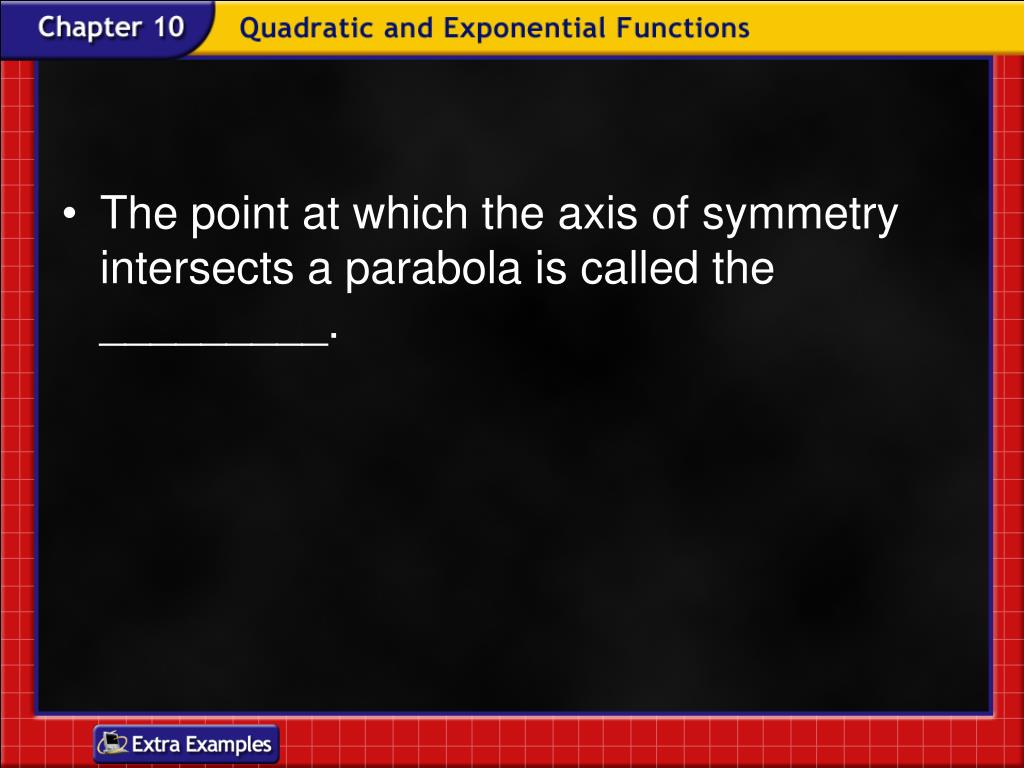 Chapter 10 Quadratic and Exponential Functions

• The point at which the axis of symmetry intersects a parabola is called the _________.

Extra Examples